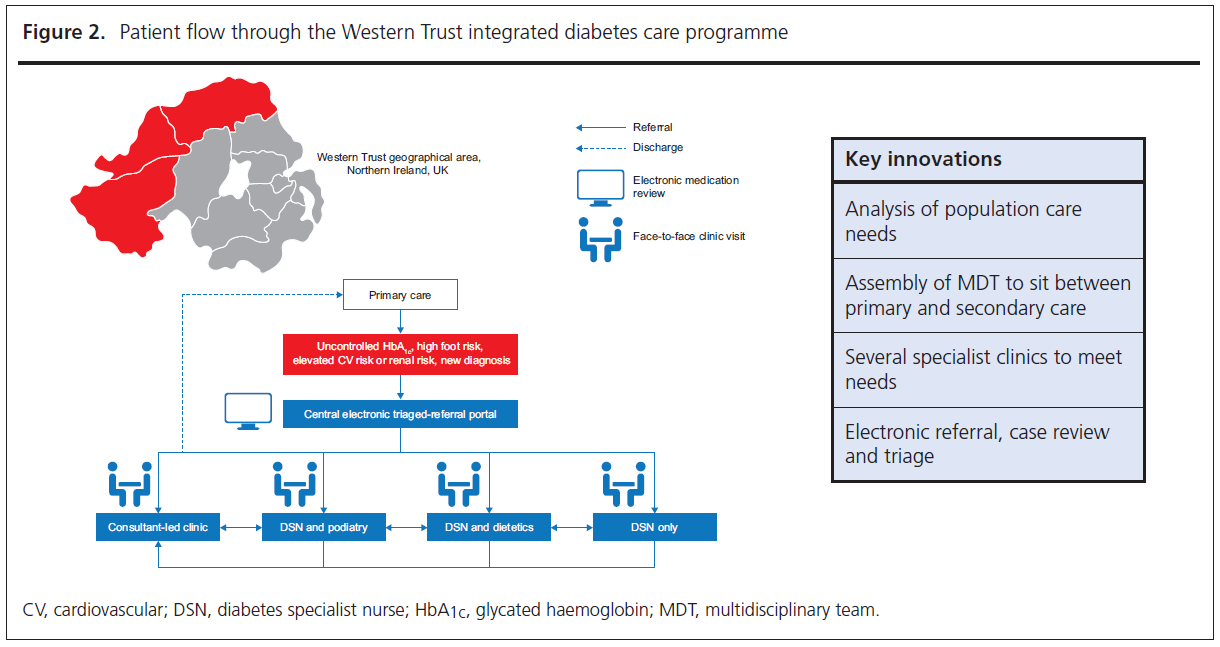 **Figure 2.** Patient flow through the Western Trust integrated diabetes care programme

Western Trust geographical area, Northern Ireland, UK

Referral

Discharge

Electronic medication review

Face-to-face clinic visit

Primary care

Uncontrolled $HbA_{1c}$, high foot risk, elevated CV risk or renal risk, new diagnosis

Central electronic triaged-referral portal

Consultant-led clinic

DSN and podiatry

DSN and dietetics

DSN only

| Key innovations |
|---|
| Analysis of population care needs |
| Assembly of MDT to sit between primary and secondary care |
| Several specialist clinics to meet needs |
| Electronic referral, case review and triage |

CV, cardiovascular; DSN, diabetes specialist nurse; $HbA_{1c}$, glycated haemoglobin; MDT, multidisciplinary team.